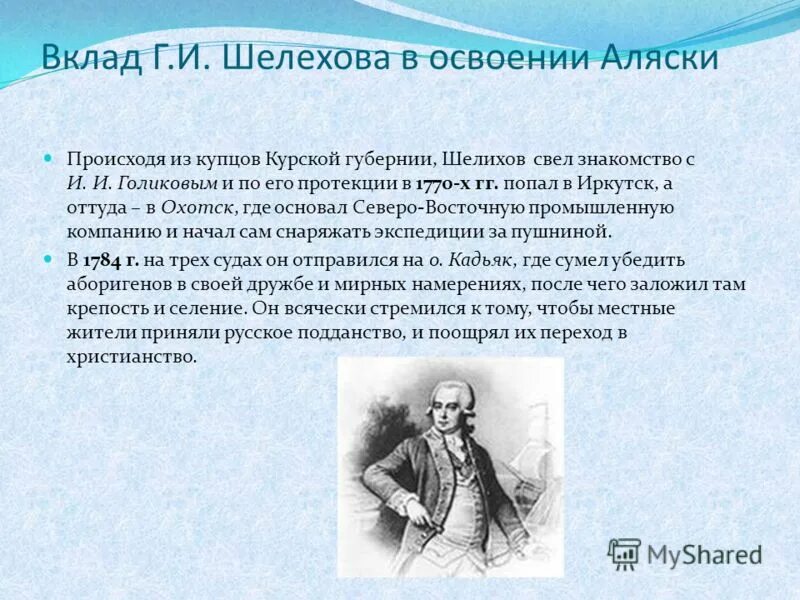 Вклад Г.И. Шелехова в освоении Аляски

Происходя из купцов Курской губернии, Шелихов свел знакомство с И. И. Голиковым и по его протекции в 1770-х гг. попал в Иркутск, а оттуда – в Охотск, где основал Северо-Восточную промышленную компанию и начал сам снаряжать экспедиции за пушниной.

В 1784 г. на трех судах он отправился на о. Кадьяк, где сумел убедить аборигенов в своей дружбе и мирных намерениях, после чего заложил там крепость и селение. Он всячески стремился к тому, чтобы местные жители приняли русское подданство, и поощрял их переход в христианство.

MyShared